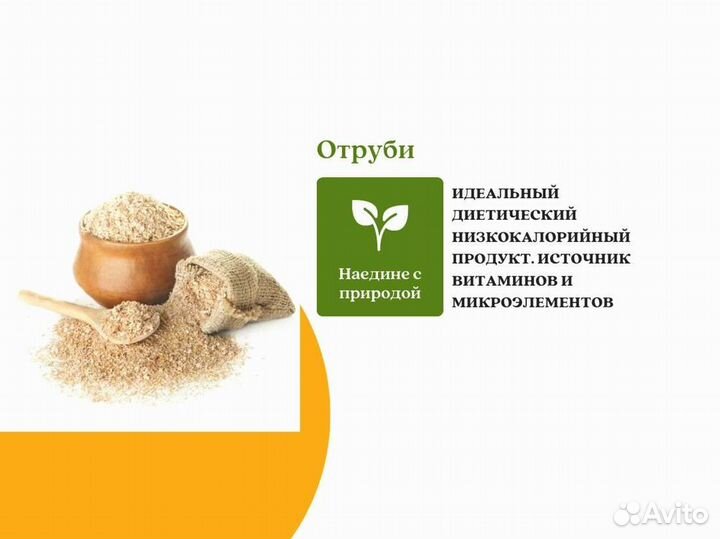 Отруби

Наедине с природой

ИДЕАЛЬНЫЙ ДИЕТИЧЕСКИЙ НИЗКОКАЛОРИЙНЫЙ ПРОДУКТ. ИСТОЧНИК ВИТАМИНОВ И МИКРОЭЛЕМЕНТОВ

Avito